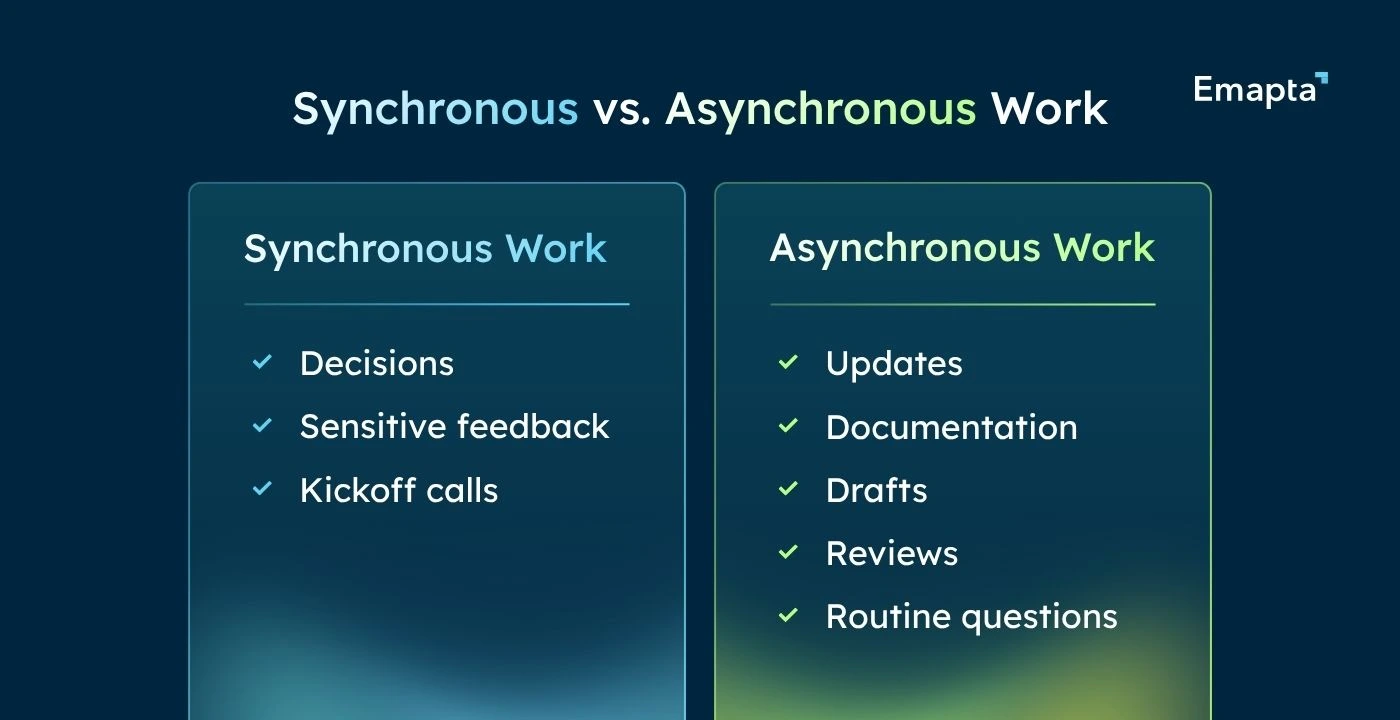 Synchronous vs. Asynchronous Work

Emapta

Synchronous Work

Decisions
Sensitive feedback
Kickoff calls

Asynchronous Work

Updates
Documentation
Drafts
Reviews
Routine questions